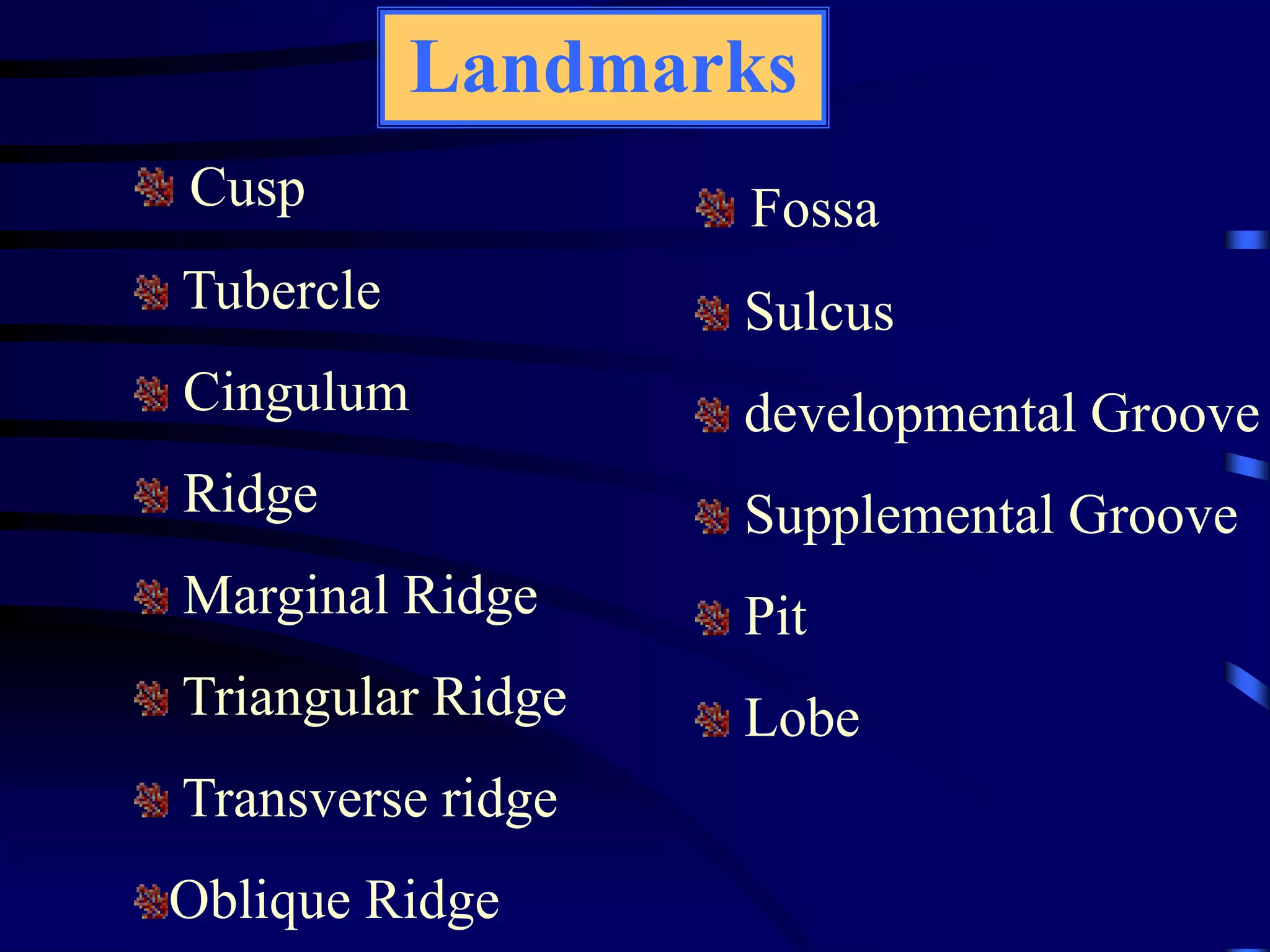 Landmarks

Cusp

Tubercle

Cingulum

Ridge

Marginal Ridge

Triangular Ridge

Transverse ridge

Oblique Ridge

Fossa

Sulcus

developmental Groove

Supplemental Groove

Pit

Lobe